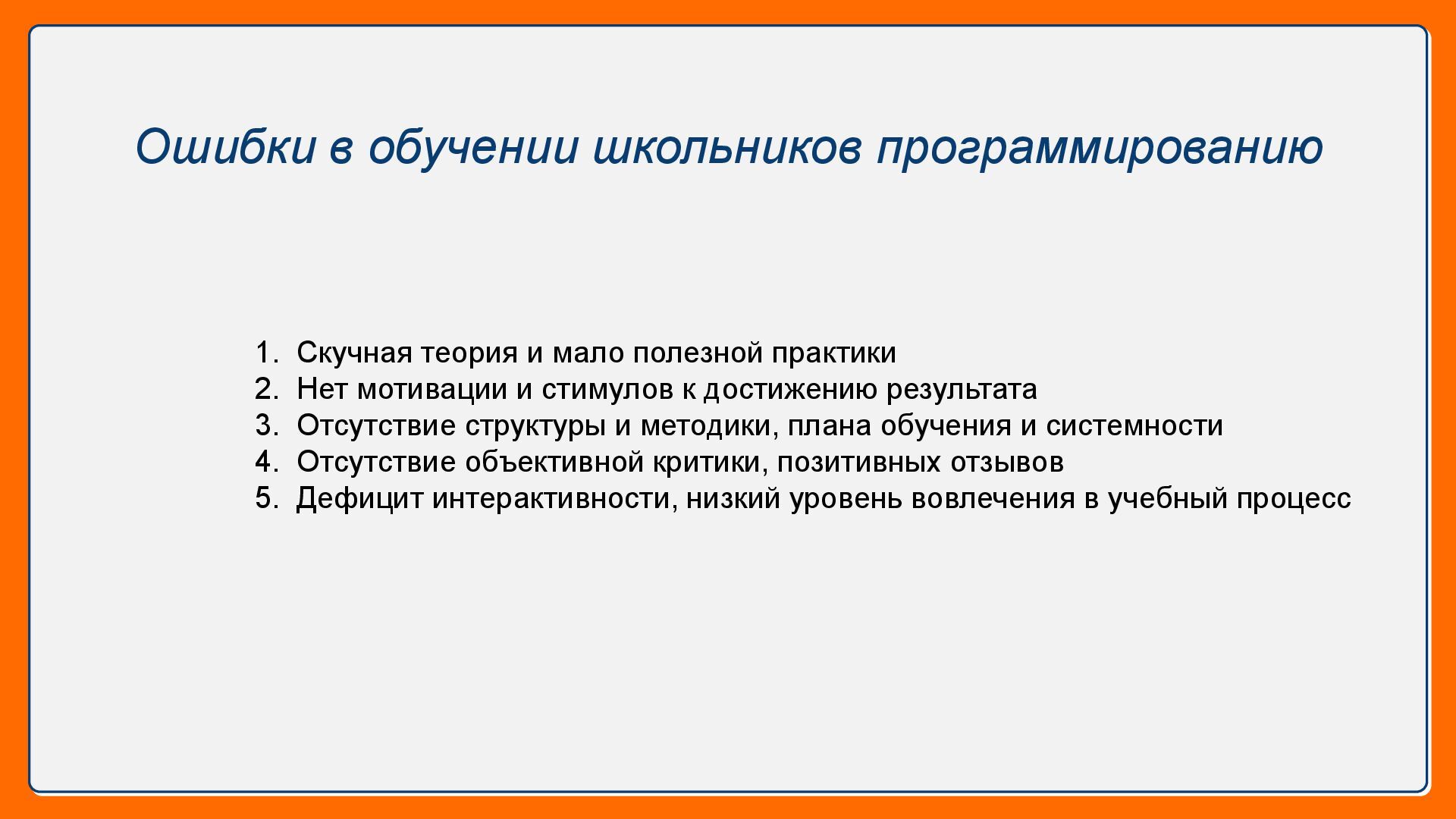 Ошибки в обучении школьников программированию

1. Скучная теория и мало полезной практики
2. Нет мотивации и стимулов к достижению результата
3. Отсутствие структуры и методики, плана обучения и системности
4. Отсутствие объективной критики, позитивных отзывов
5. Дефицит интерактивности, низкий уровень вовлечения в учебный процесс